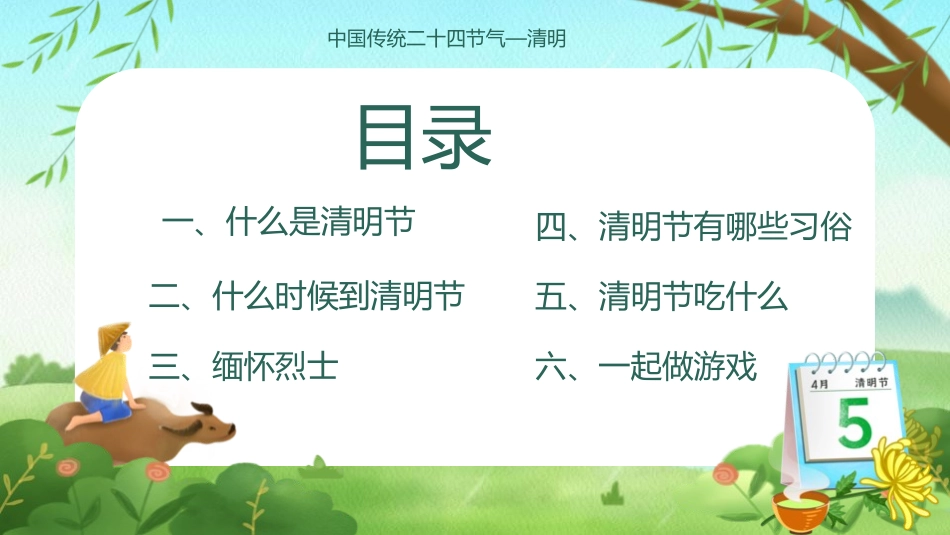 中国传统二十四节气—清明

目录

一、什么是清明节

二、什么时候到清明节

三、缅怀烈士

四、清明节有哪些习俗

五、清明节吃什么

六、一起做游戏

4月 清明节

5